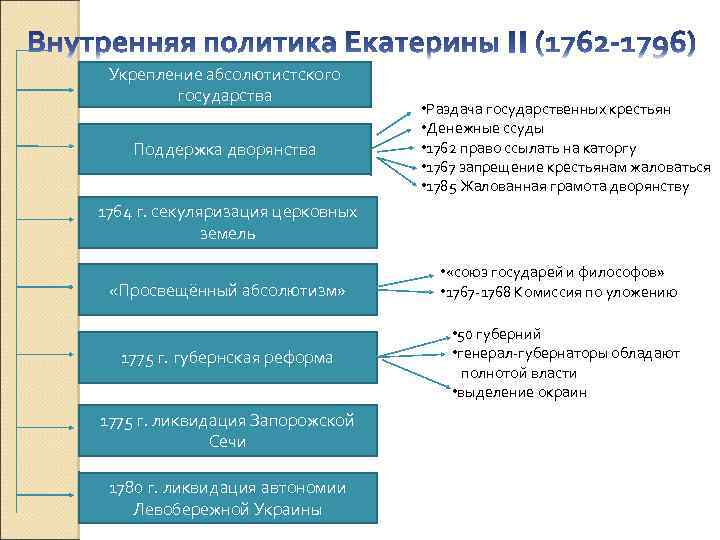 Внутренняя политика Екатерины II (1762-1796)

Укрепление абсолютистского государства

Поддержка дворянства

•Раздача государственных крестьян
•Денежные ссуды
•1762 право ссылать на каторгу
•1767 запрещение крестьянам жаловаться
•1785 Жалованная грамота дворянству

1764 г. секуляризация церковных земель

«Просвещённый абсолютизм»

•«союз государей и философов»
•1767-1768 Комиссия по уложению

1775 г. губернская реформа

•50 губерний
•генерал-губернаторы обладают полнотой власти
•выделение окраин

1775 г. ликвидация Запорожской Сечи

1780 г. ликвидация автономии Левобережной Украины